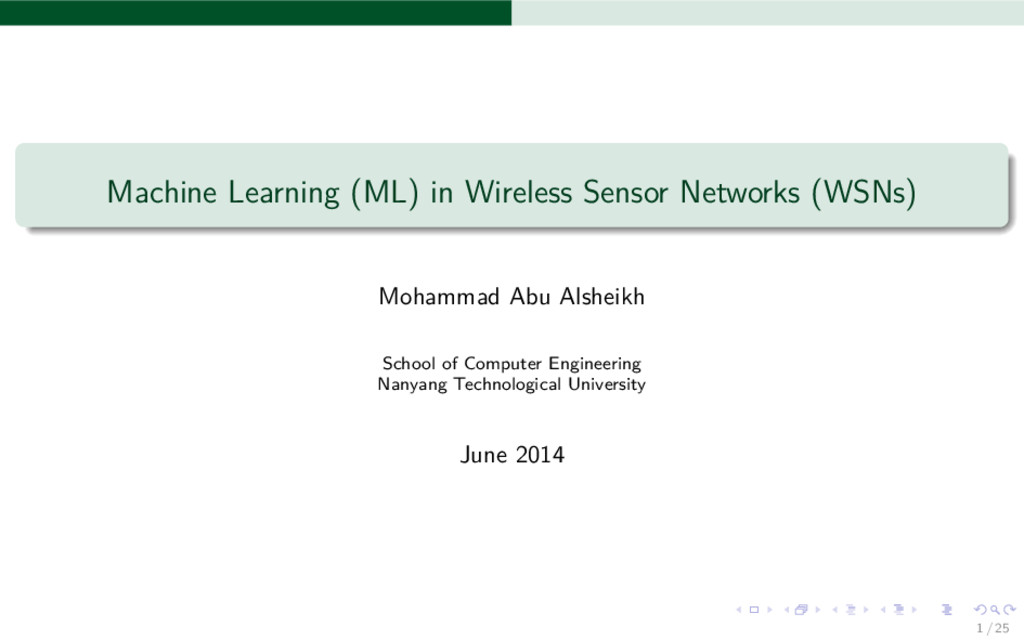 Machine Learning (ML) in Wireless Sensor Networks (WSNs)

Mohammad Abu Alsheikh

School of Computer Engineering
Nanyang Technological University

June 2014

1 / 25